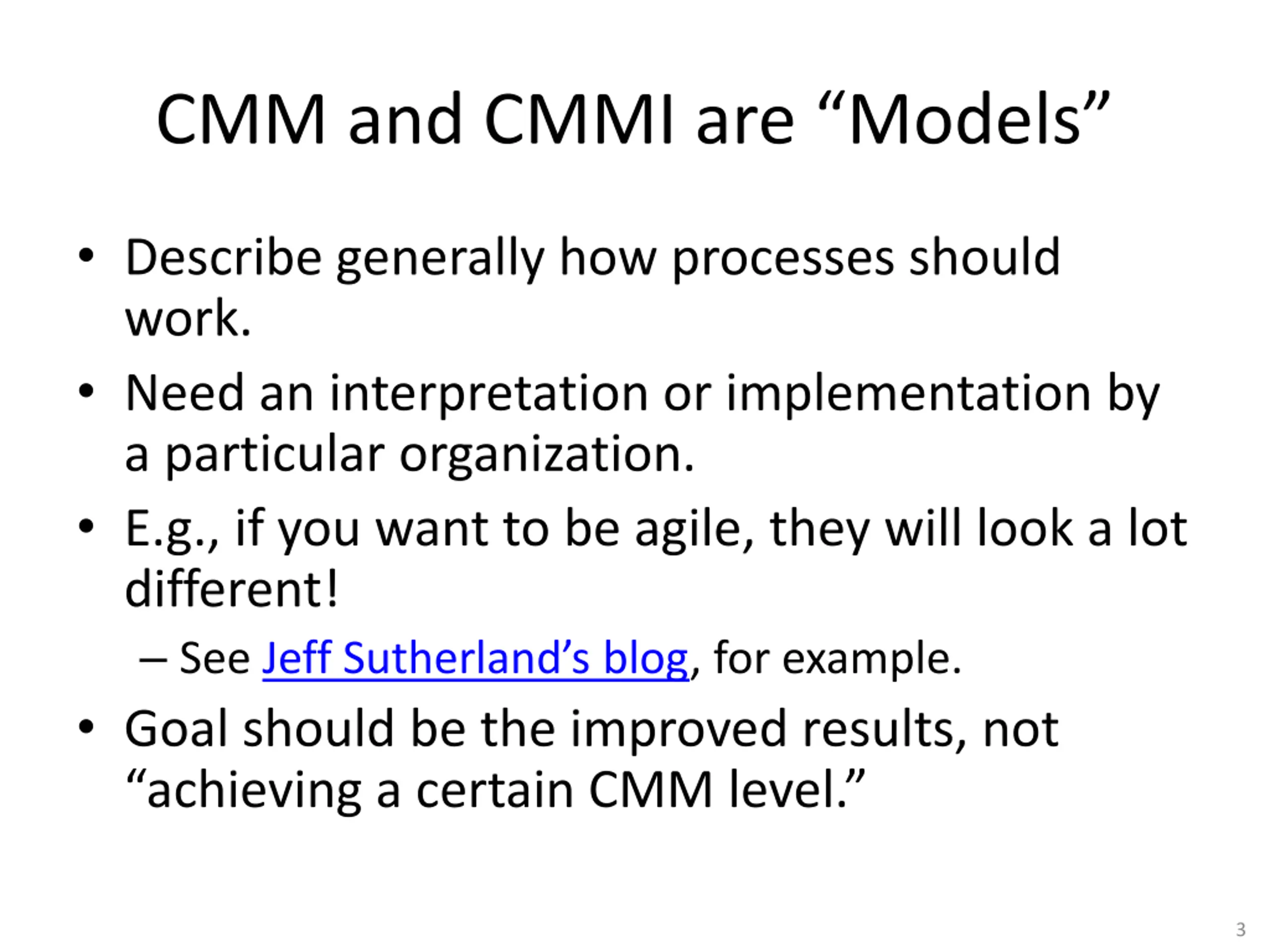 CMM and CMMI are “Models”

• Describe generally how processes should work.
• Need an interpretation or implementation by a particular organization.
• E.g., if you want to be agile, they will look a lot different!
– See Jeff Sutherland’s blog, for example.
• Goal should be the improved results, not “achieving a certain CMM level.”

3